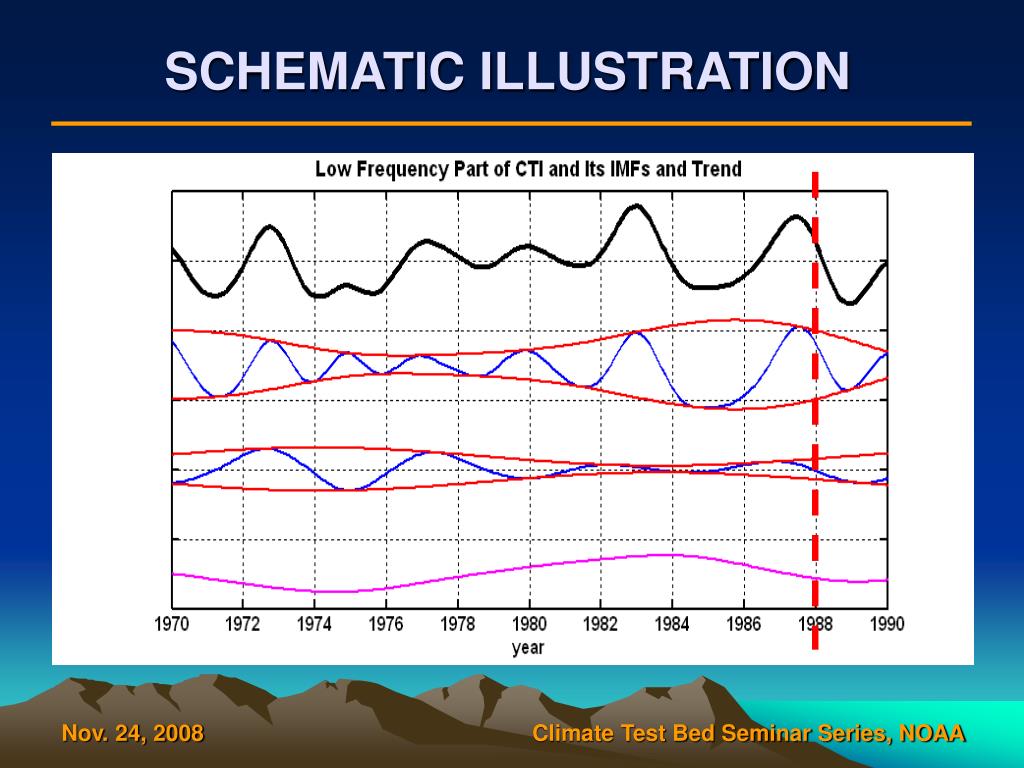 SCHEMATIC ILLUSTRATION

Low Frequency Part of CTI and Its IMFs and Trend

1970 1972 1974 1976 1978 1980 1982 1984 1986 1988 1990

year

Nov. 24, 2008

Climate Test Bed Seminar Series, NOAA